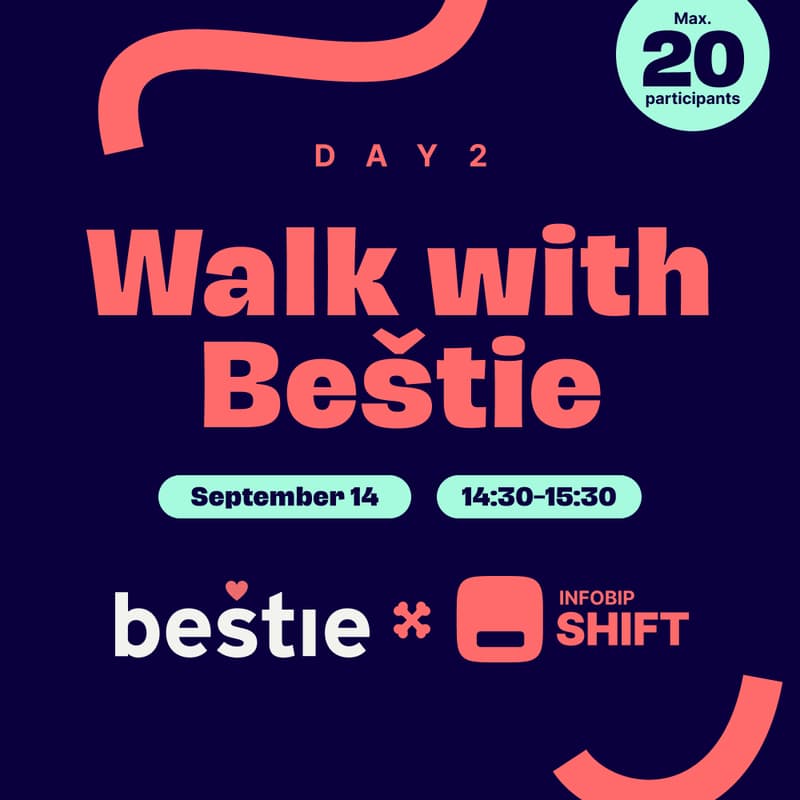 Max.
20
participants

DAY 2

Walk with Beštie

September 14

14:30-15:30

beštie

INFOBIP
SHIFT